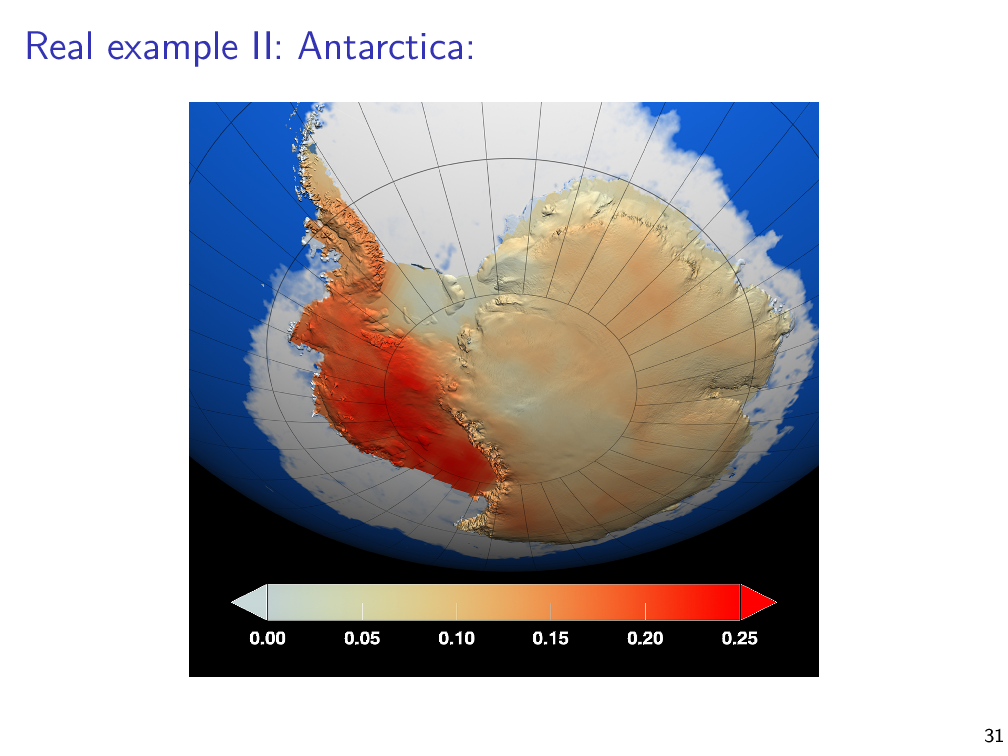 Real example II: Antarctica:

0.00 0.05 0.10 0.15 0.20 0.25

31